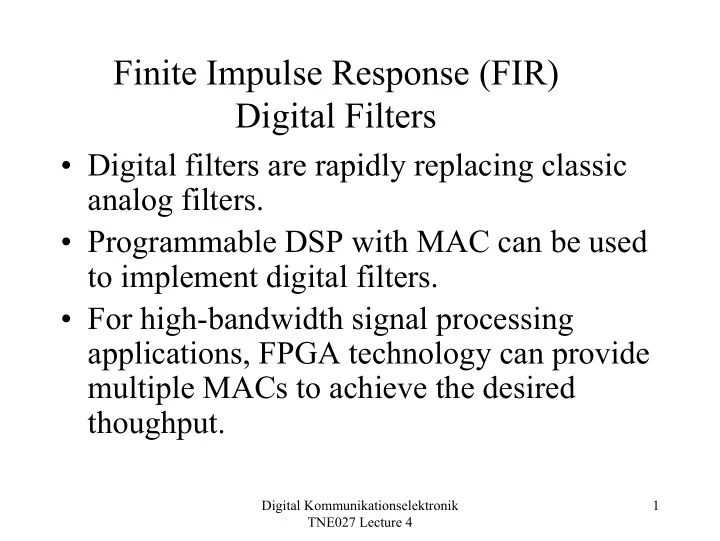 Finite Impulse Response (FIR) Digital Filters

• Digital filters are rapidly replacing classic analog filters.

• Programmable DSP with MAC can be used to implement digital filters.

• For high-bandwidth signal processing applications, FPGA technology can provide multiple MACs to achieve the desired thoughput.

Digital Kommunikationselektronik
TNE027 Lecture 4

1